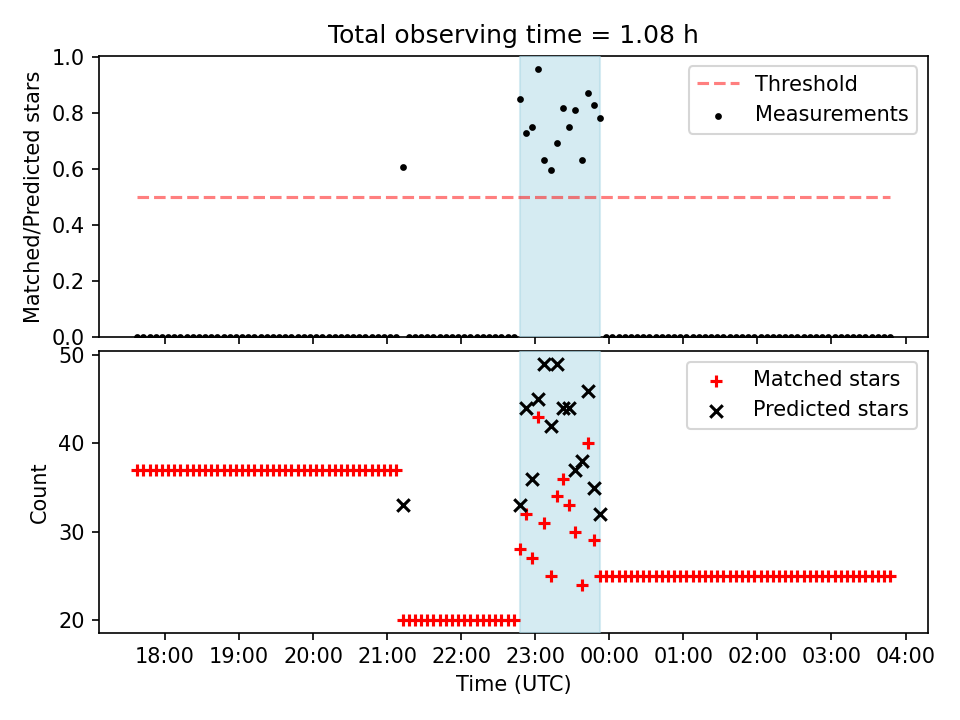 Total observing time = 1.08 h

Matched/Predicted stars

1.0
0.8
0.6
0.4
0.2
0.0

Threshold
Measurements

Count

50
40
30
20

Matched stars
Predicted stars

18:00 19:00 20:00 21:00 22:00 23:00 00:00 01:00 02:00 03:00 04:00

Time (UTC)